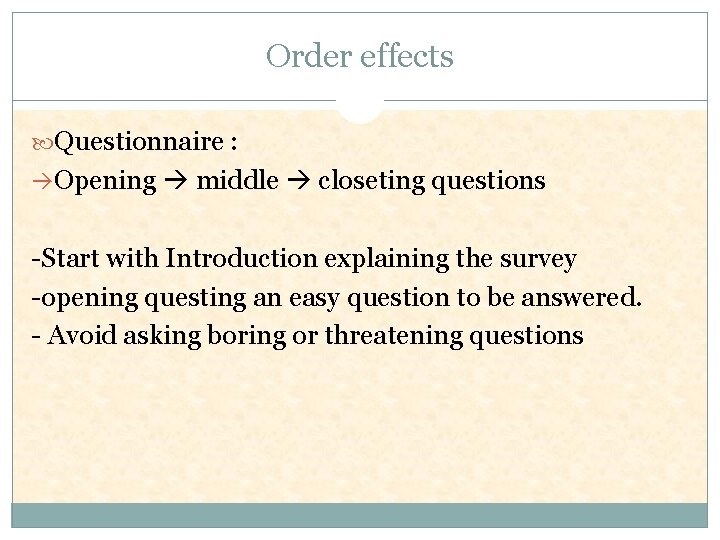 Order effects

Questionnaire :
→Opening → middle → closeting questions

-Start with Introduction explaining the survey
-opening questing an easy question to be answered.
- Avoid asking boring or threatening questions